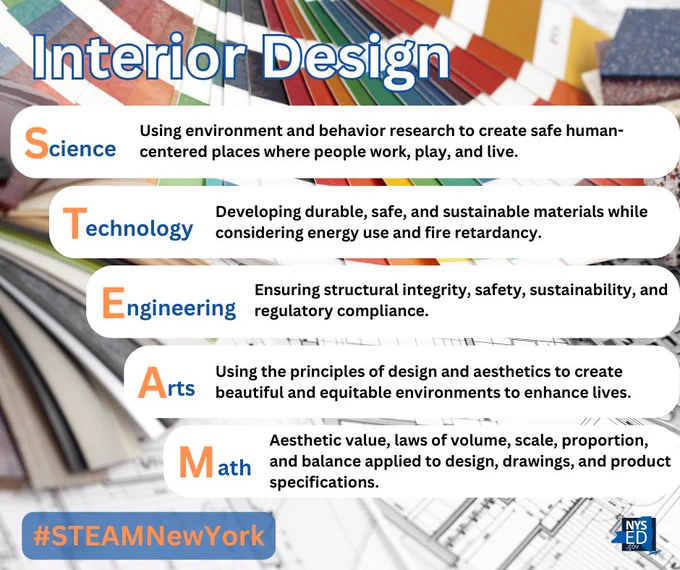 Interior Design

Science Using environment and behavior research to create safe human-centered places where people work, play, and live.

Technology Developing durable, safe, and sustainable materials while considering energy use and fire retardancy.

Engineering Ensuring structural integrity, safety, sustainability, and regulatory compliance.

Arts Using the principles of design and aesthetics to create beautiful and equitable environments to enhance lives.

Math Aesthetic value, laws of volume, scale, proportion, and balance applied to design, drawings, and product specifications.

#STEAMNewYork

NYS ED .gov